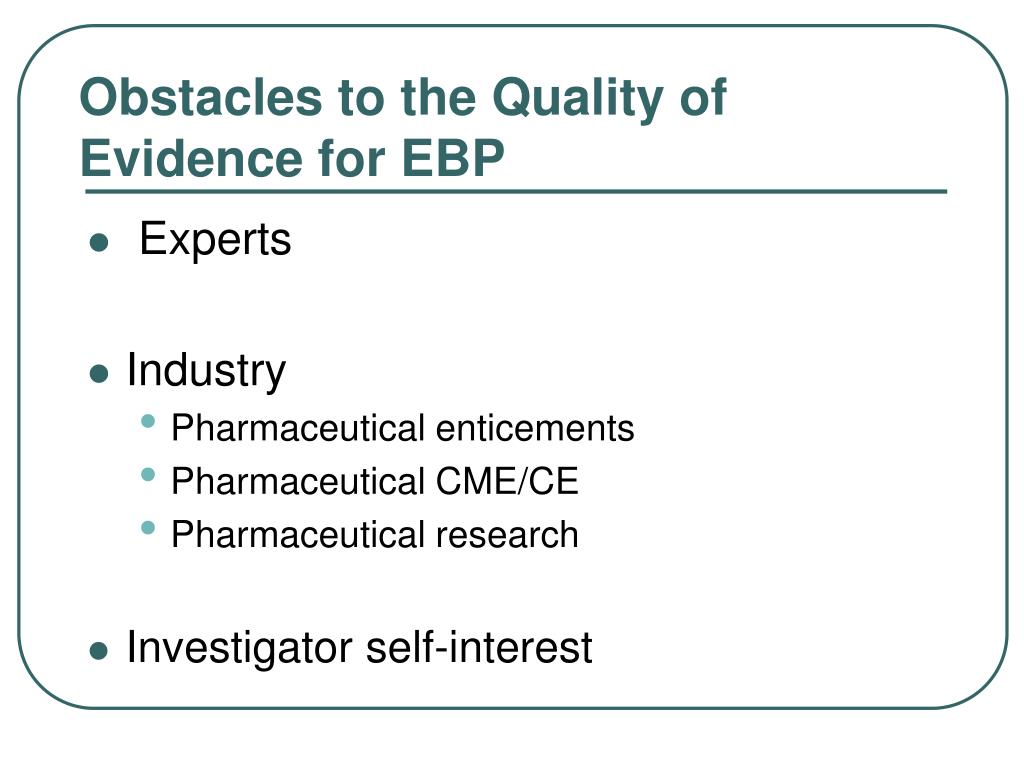 Obstacles to the Quality of Evidence for EBP

- Experts

- Industry
  - Pharmaceutical enticements
  - Pharmaceutical CME/CE
  - Pharmaceutical research

- Investigator self-interest